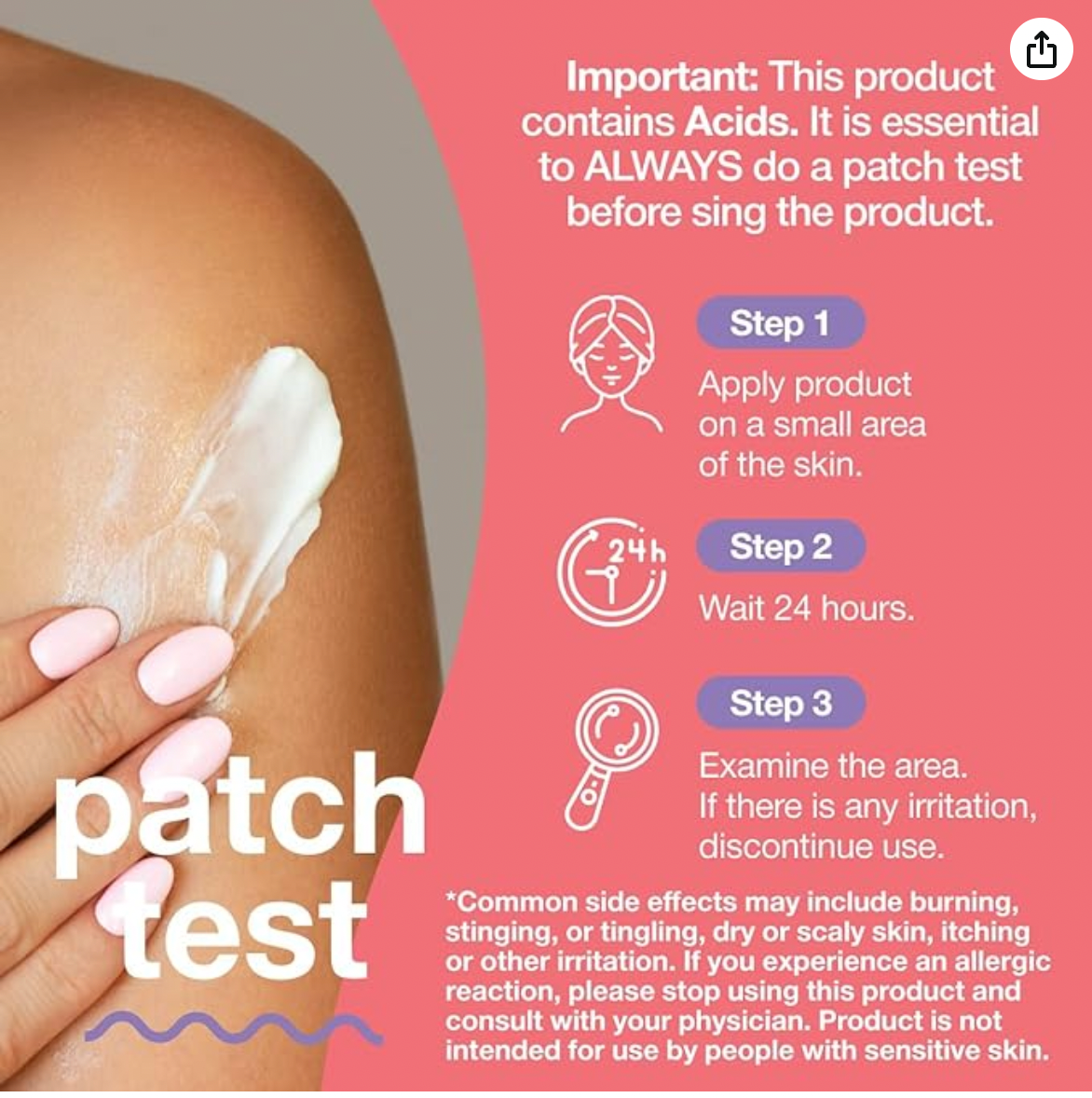 Important: This product contains Acids. It is essential to ALWAYS do a patch test before sing the product.

Step 1
Apply product on a small area of the skin.

24h
Step 2
Wait 24 hours.

Step 3
Examine the area. If there is any irritation, discontinue use.

patch test

*Common side effects may include burning, stinging, or tingling, dry or scaly skin, itching or other irritation. If you experience an allergic reaction, please stop using this product and consult with your physician. Product is not intended for use by people with sensitive skin.